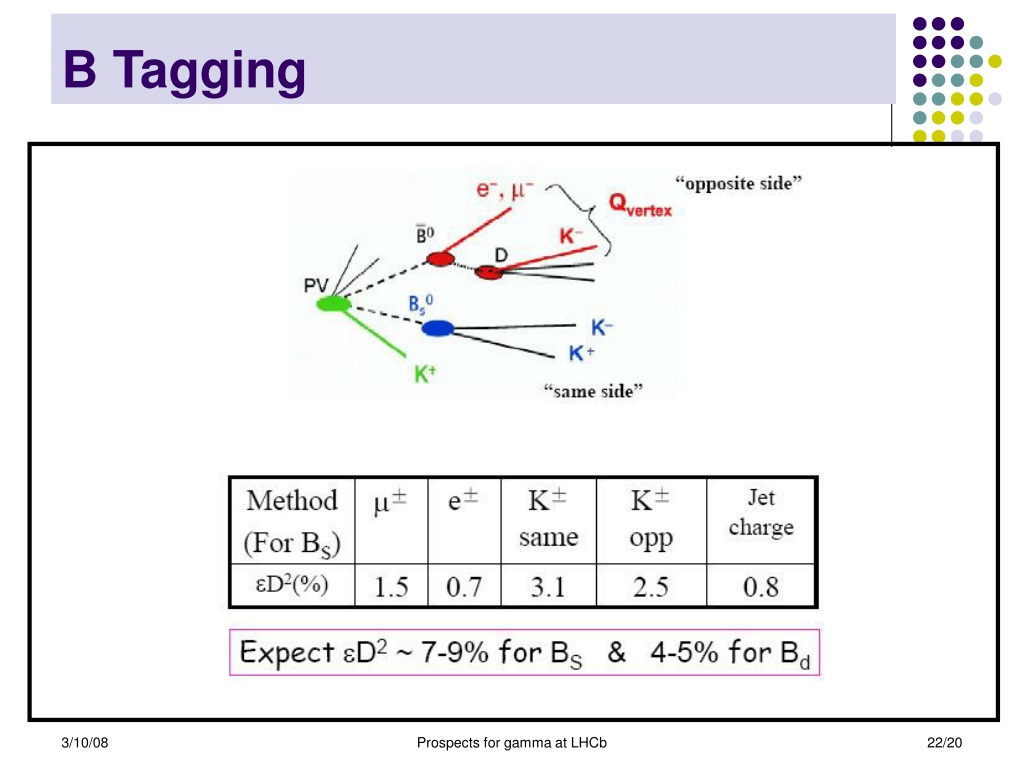 B Tagging

$e^-$, $\mu^-$
"opposite side"
$Q_{vertex}$
$\bar{B}^0$
$K^-$
D
PV
$B_s^0$
$K^-$
$K^+$
$K^+$
"same side"

| Method (For $B_S$) | $\mu^\pm$ | $e^\pm$ | $K^\pm$ same | $K^\pm$ opp | Jet charge |
|---|---|---|---|---|---|
| $\varepsilon D^2(\%)$ | 1.5 | 0.7 | 3.1 | 2.5 | 0.8 |

Expect $\varepsilon D^2$ ~ 7-9% for $B_S$ & 4-5% for $B_d$

3/10/08 Prospects for gamma at LHCb 22/20